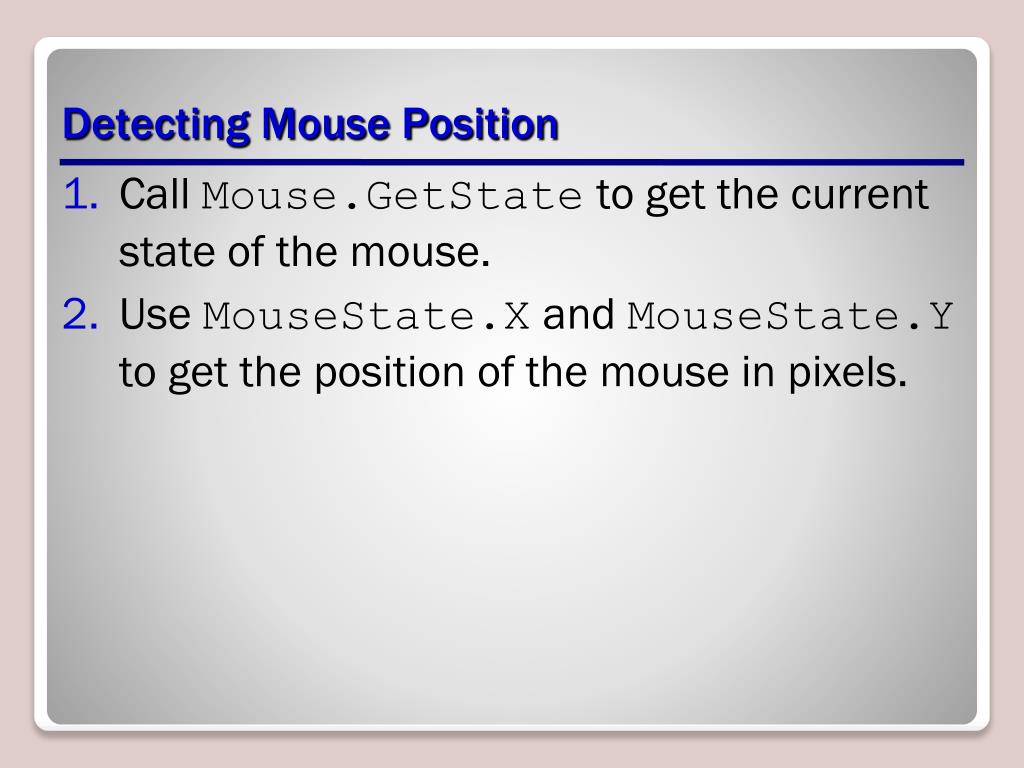 Detecting Mouse Position

1. Call Mouse.GetState to get the current state of the mouse.
2. Use MouseState.X and MouseState.Y to get the position of the mouse in pixels.